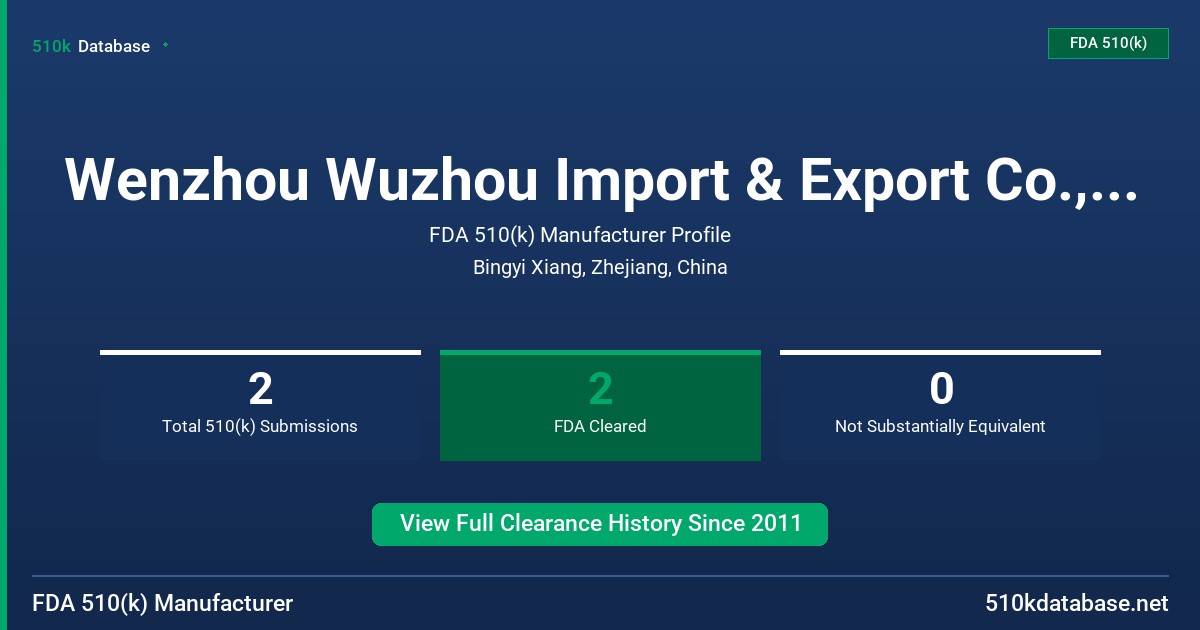 510k Database

FDA 510(k)

Wenzhou Wuzhou Import & Export Co.,...

FDA 510(k) Manufacturer Profile

Bingyi Xiang, Zhejiang, China

2
Total 510(k) Submissions

2
FDA Cleared

0
Not Substantially Equivalent

View Full Clearance History Since 2011

FDA 510(k) Manufacturer

510kdatabase.net